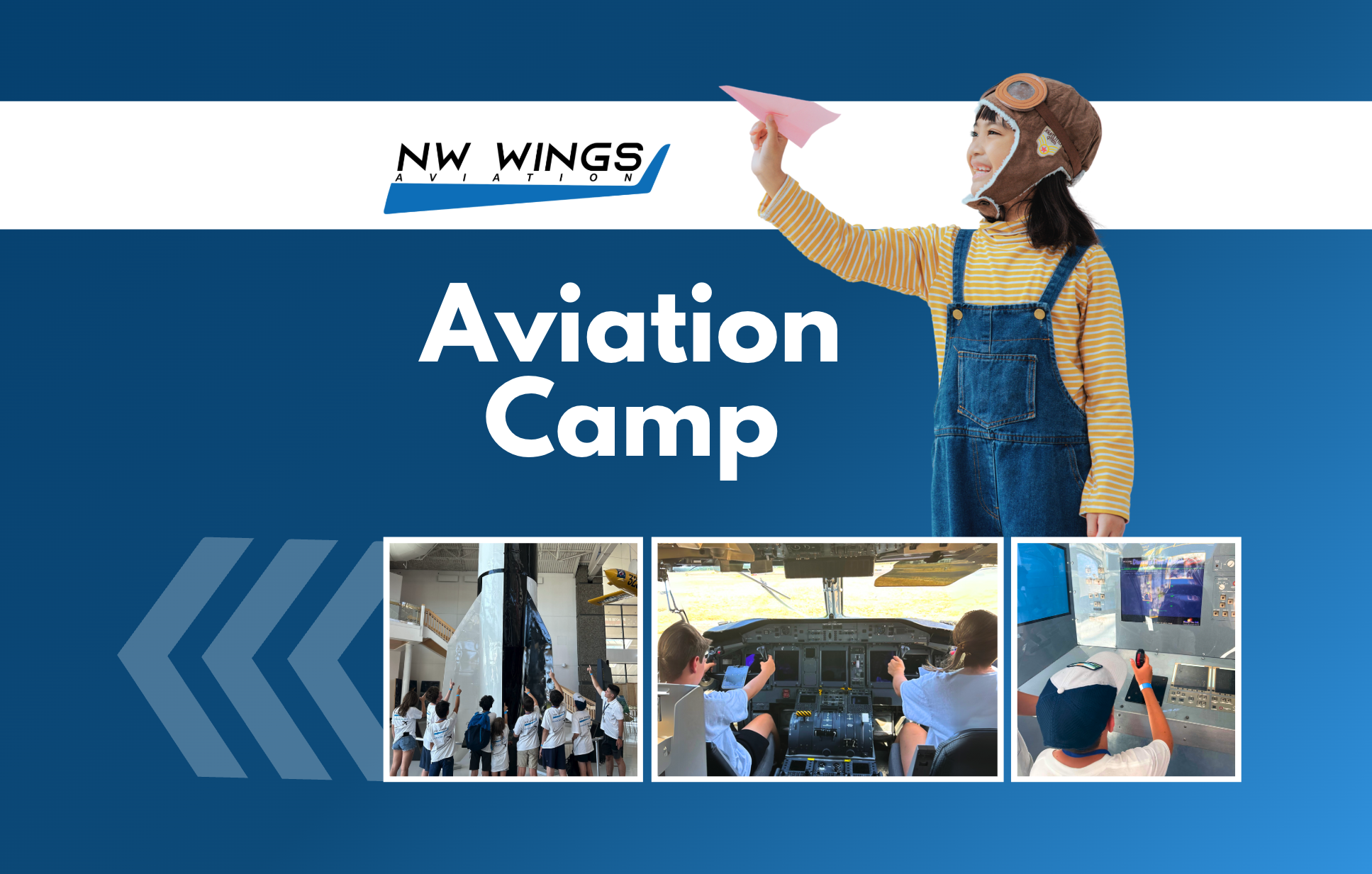 NW WINGS
AVIATION

Aviation Camp